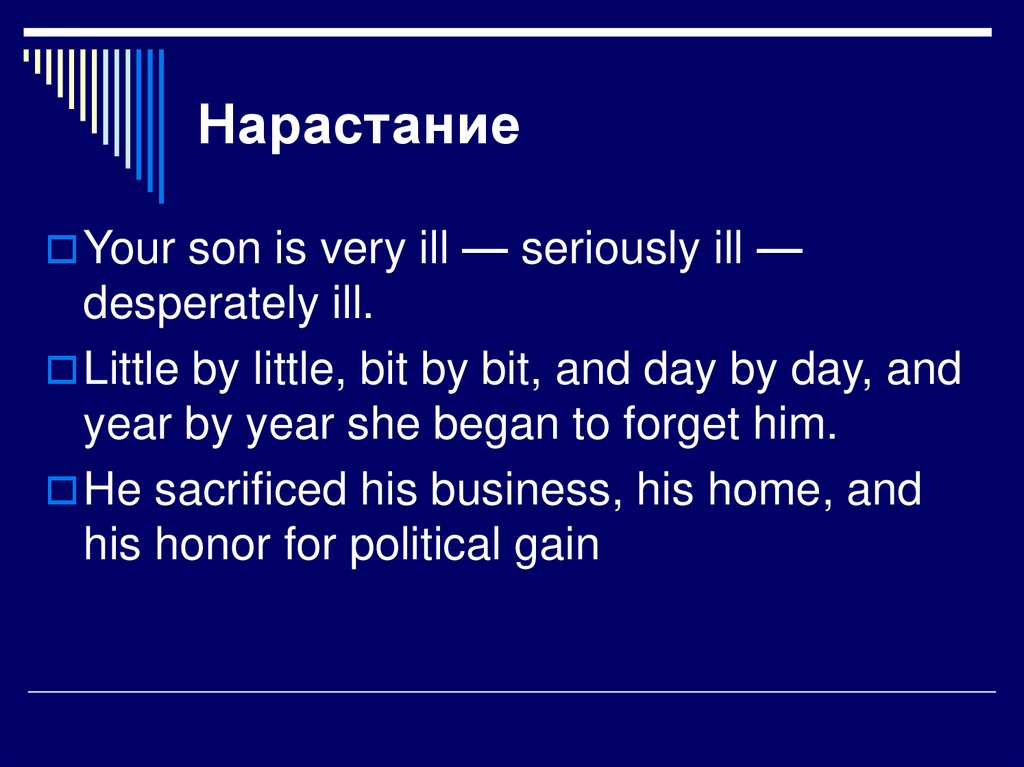 Нарастание

Your son is very ill — seriously ill — desperately ill.

Little by little, bit by bit, and day by day, and year by year she began to forget him.

He sacrificed his business, his home, and his honor for political gain